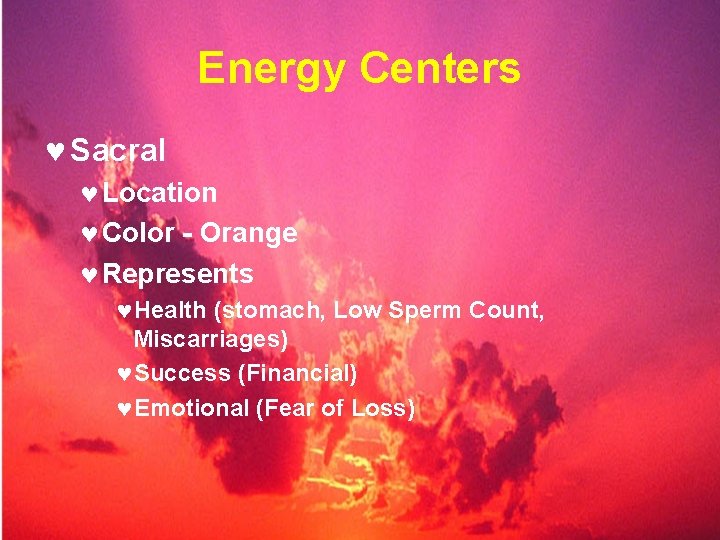 Energy Centers

♥ Sacral

♥ Location

♥ Color - Orange

♥ Represents

♥ Health (stomach, Low Sperm Count, Miscarriages)

♥ Success (Financial)

♥ Emotional (Fear of Loss)